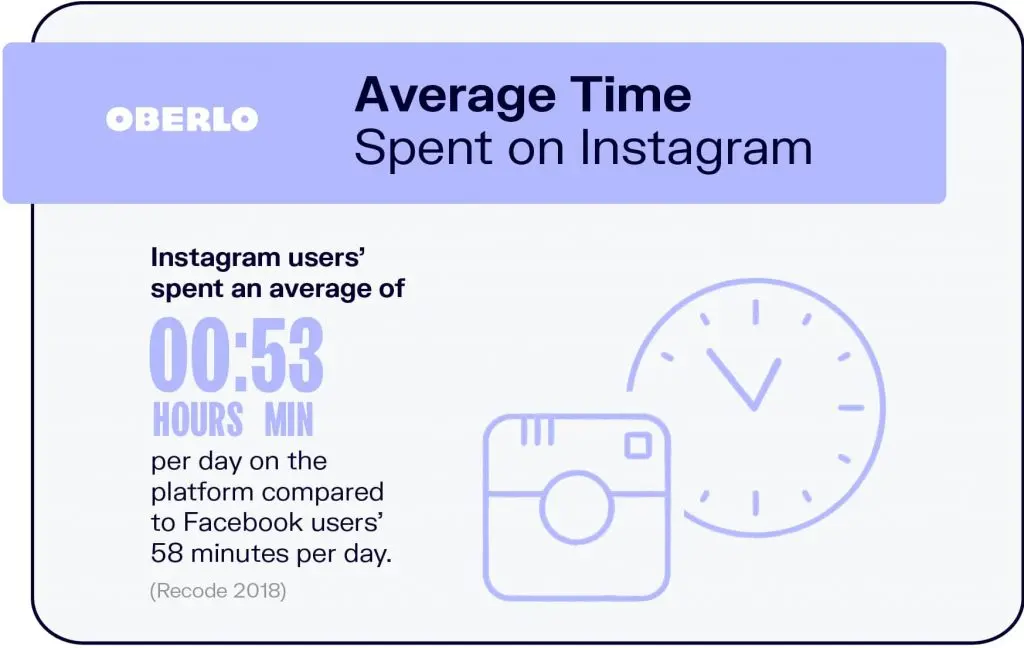 OBERLO

Average Time
Spent on Instagram

Instagram users' spent an average of

00:53
HOURS MIN

per day on the platform compared to Facebook users' 58 minutes per day.

(Recode 2018)